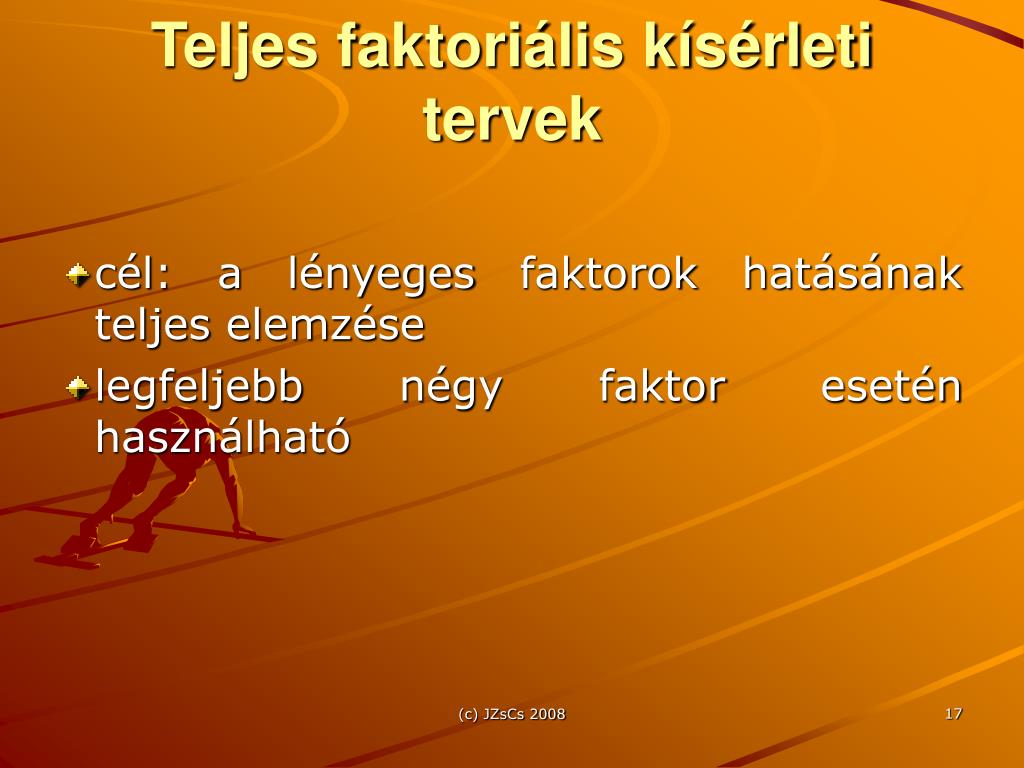 Teljes faktoriális kísérleti tervek

cél: a lényeges faktorok hatásának teljes elemzése

legfeljebb négy faktor esetén használható

(c) JZsCs 2008

17